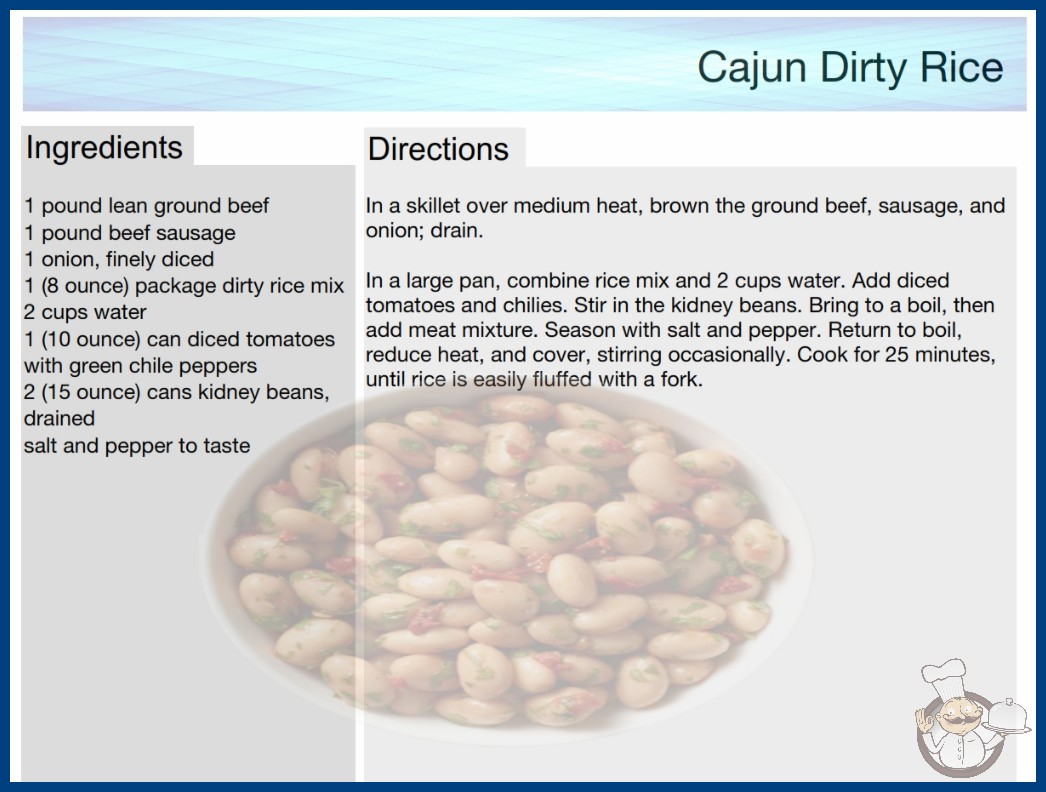 Cajun Dirty Rice

Ingredients

1 pound lean ground beef
1 pound beef sausage
1 onion, finely diced
1 (8 ounce) package dirty rice mix
2 cups water
1 (10 ounce) can diced tomatoes with green chile peppers
2 (15 ounce) cans kidney beans, drained
salt and pepper to taste

Directions

In a skillet over medium heat, brown the ground beef, sausage, and onion; drain.

In a large pan, combine rice mix and 2 cups water. Add diced tomatoes and chilies. Stir in the kidney beans. Bring to a boil, then add meat mixture. Season with salt and pepper. Return to boil, reduce heat, and cover, stirring occasionally. Cook for 25 minutes, until rice is easily fluffed with a fork.